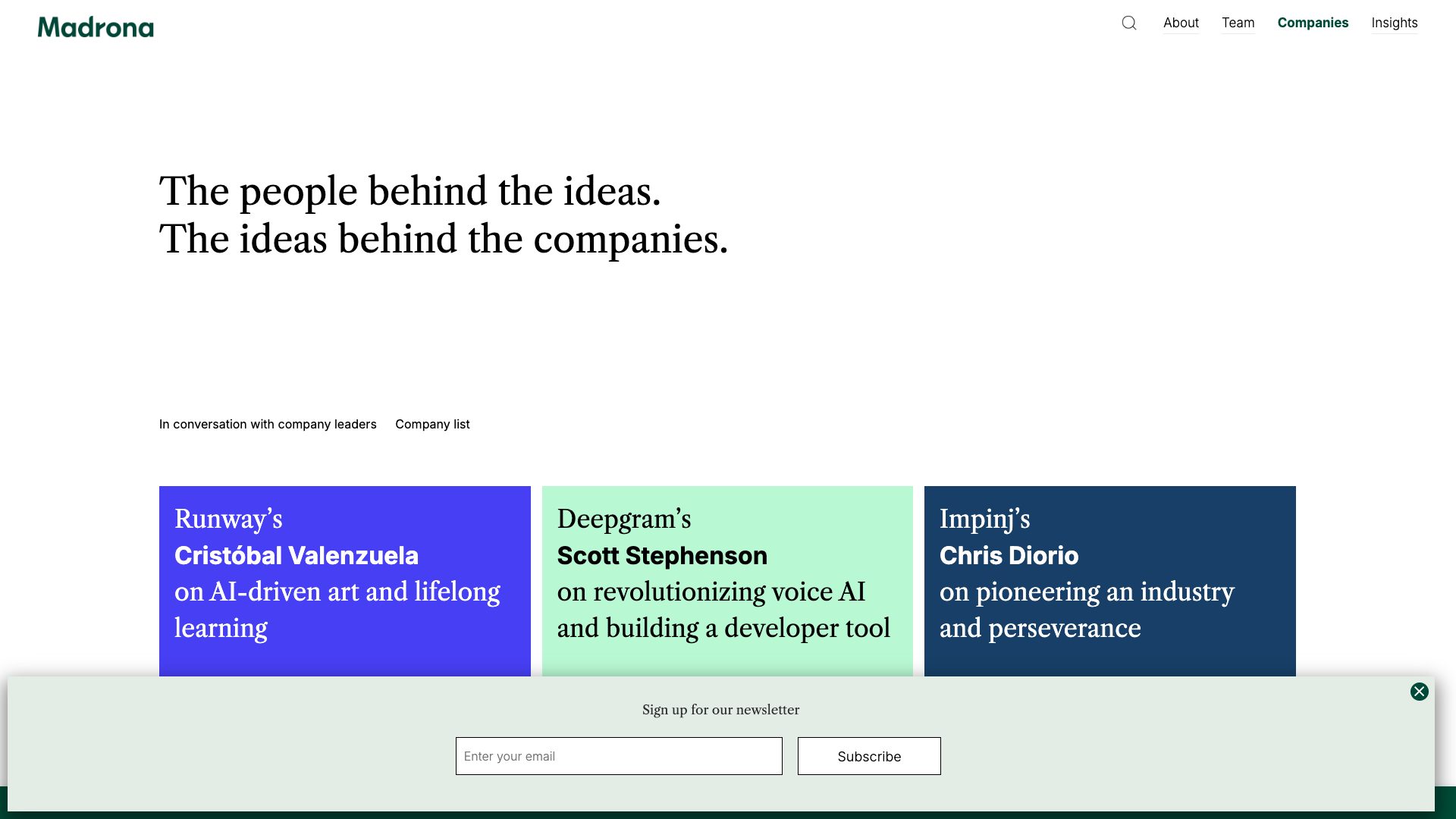 Madrona

About Team Companies Insights

The people behind the ideas.
The ideas behind the companies.

In conversation with company leaders Company list

Runway's
Cristóbal Valenzuela
on AI-driven art and lifelong learning

Deepgram's
Scott Stephenson
on revolutionizing voice AI and building a developer tool

Impinj's
Chris Diorio
on pioneering an industry and perseverance

Sign up for our newsletter

Enter your email

Subscribe